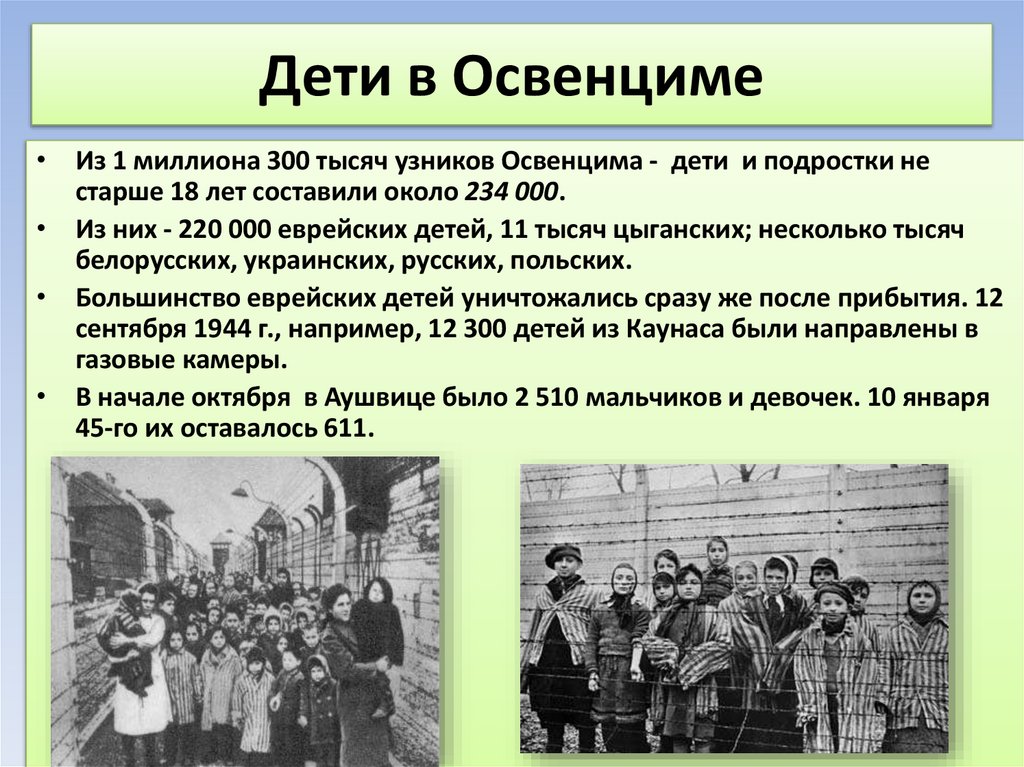 Дети в Освенциме

• Из 1 миллиона 300 тысяч узников Освенцима - дети и подростки не старше 18 лет составили около 234 000.
• Из них - 220 000 еврейских детей, 11 тысяч цыганских; несколько тысяч белорусских, украинских, русских, польских.
• Большинство еврейских детей уничтожались сразу же после прибытия. 12 сентября 1944 г., например, 12 300 детей из Каунаса были направлены в газовые камеры.
• В начале октября в Аушвице было 2 510 мальчиков и девочек. 10 января 45-го их оставалось 611.